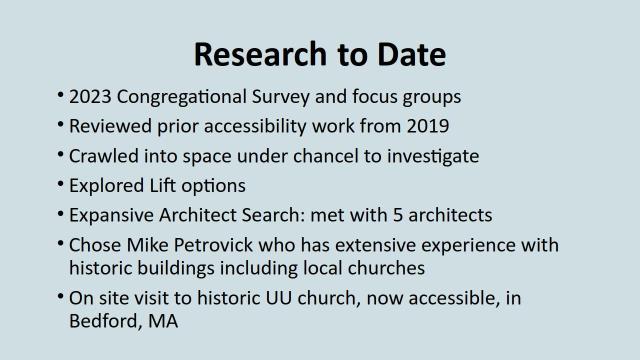 Research to Date

• 2023 Congregational Survey and focus groups
• Reviewed prior accessibility work from 2019
• Crawled into space under chancel to investigate
• Explored Lift options
• Expansive Architect Search: met with 5 architects
• Chose Mike Petrovick who has extensive experience with historic buildings including local churches
• On site visit to historic UU church, now accessible, in Bedford, MA